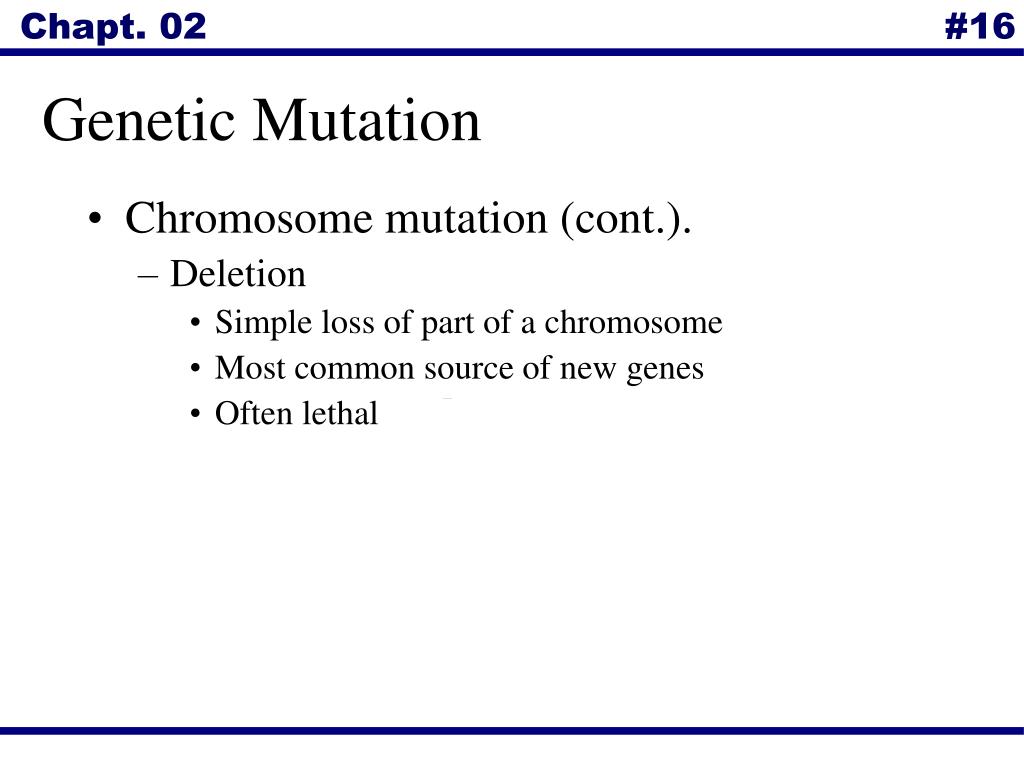 Chapt. 02

#16

Genetic Mutation

• Chromosome mutation (cont.).

– Deletion

• Simple loss of part of a chromosome

• Most common source of new genes

• Often lethal